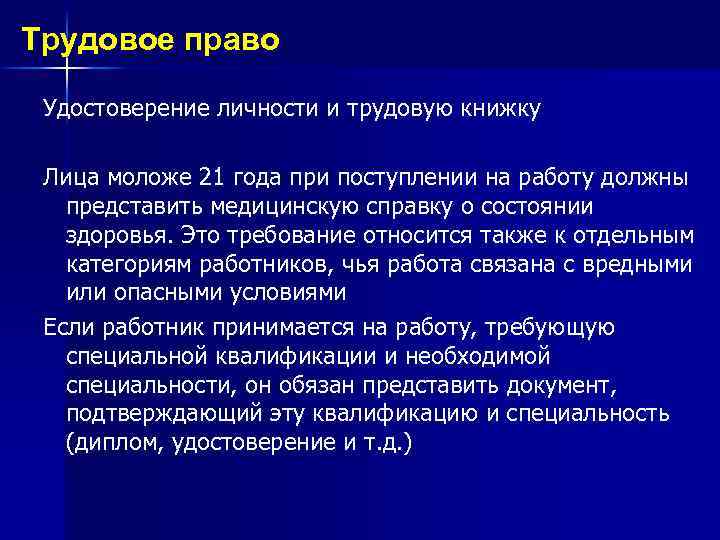 Трудовое право

Удостоверение личности и трудовую книжку

Лица моложе 21 года при поступлении на работу должны представить медицинскую справку о состоянии здоровья. Это требование относится также к отдельным категориям работников, чья работа связана с вредными или опасными условиями

Если работник принимается на работу, требующую специальной квалификации и необходимой специальности, он обязан представить документ, подтверждающий эту квалификацию и специальность (диплом, удостоверение и т.д.)